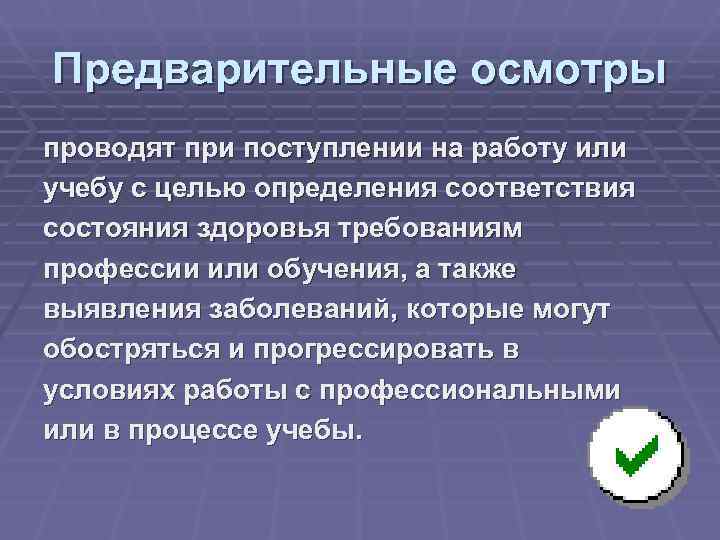 Предварительные осмотры

проводят при поступлении на работу или учебу с целью определения соответствия состояния здоровья требованиям профессии или обучения, а также выявления заболеваний, которые могут обостряться и прогрессировать в условиях работы с профессиональными или в процессе учебы.